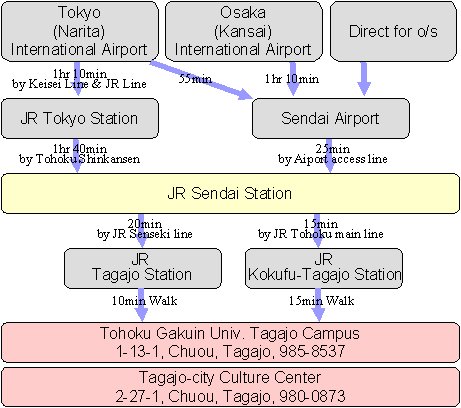 Tokyo
(Narita)
International Airport

Osaka
(Kansai)
International Airport

Direct for o/s

1hr 10min
by Keisei Line & JR Line

55min

1hr 10min

JR Tokyo Station

Sendai Airport

1hr 40min
by TohokuShinkansen

25min
by Aiport access line

JR Sendai Station

20min
by JR Senseki line

15min
by JR Tohoku main line

JR
Tagajo Station

JR
Kokufu-Tagajo Station

10min Walk

15min Walk

Tohoku Gakuin Univ. Tagajo Campus
1-13-1, Chuou, Tagajo, 985-8537

Tagajo-city Culture Center
2-27-1, Chuou, Tagajo, 980-0873